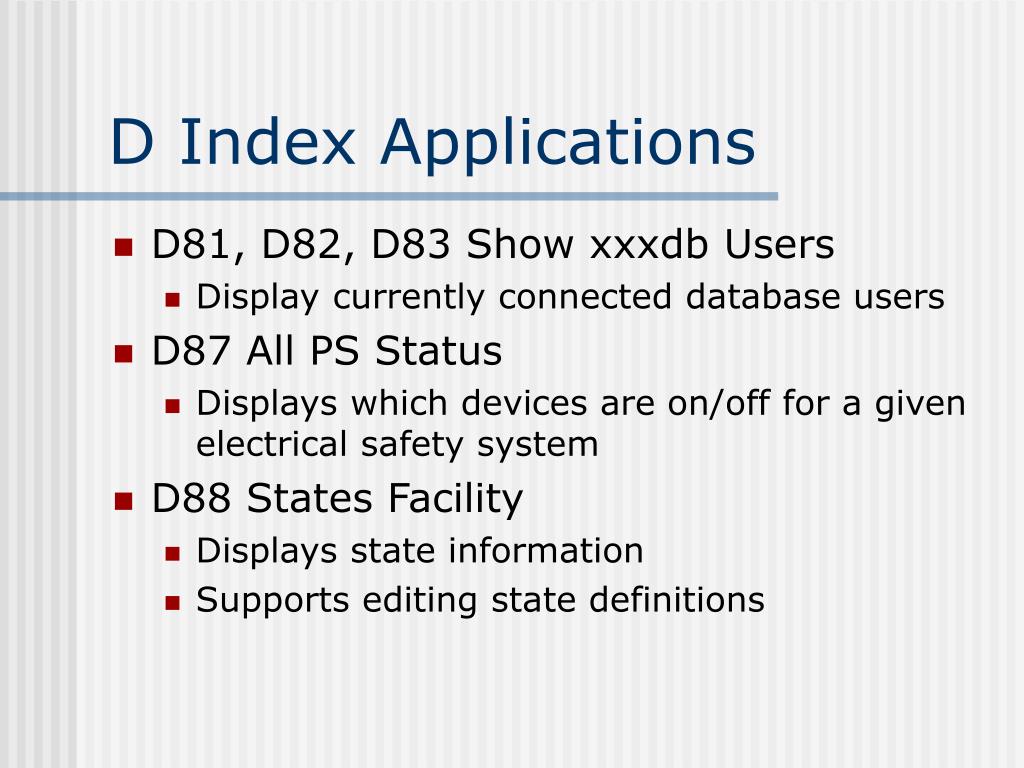 D Index Applications

- D81, D82, D83 Show xxxdb Users
  - Display currently connected database users
- D87 All PS Status
  - Displays which devices are on/off for a given electrical safety system
- D88 States Facility
  - Displays state information
  - Supports editing state definitions